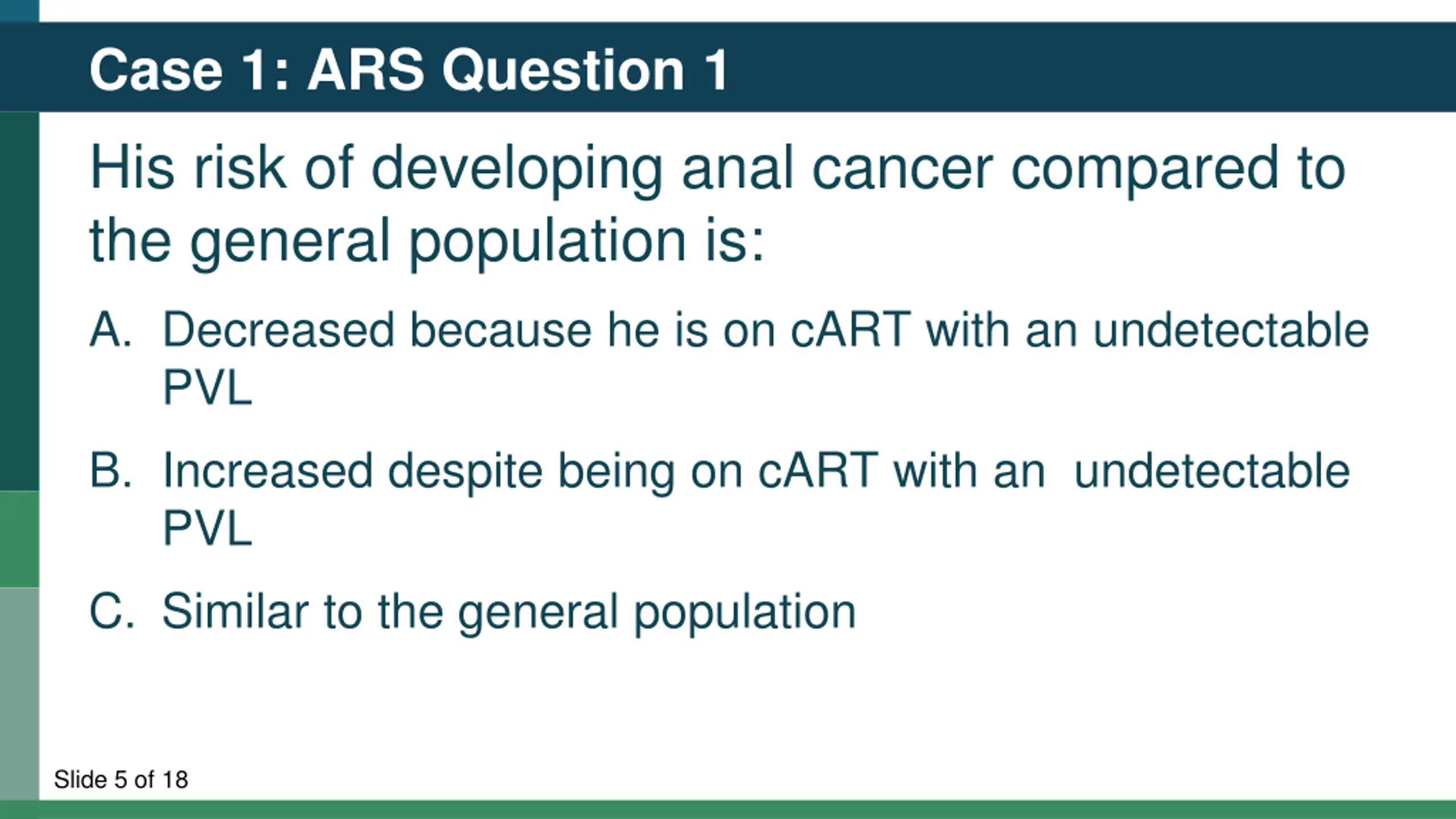 Case 1: ARS Question 1

His risk of developing anal cancer compared to the general population is:

A. Decreased because he is on cART with an undetectable PVL

B. Increased despite being on cART with an undetectable PVL

C. Similar to the general population

Slide 5 of 18